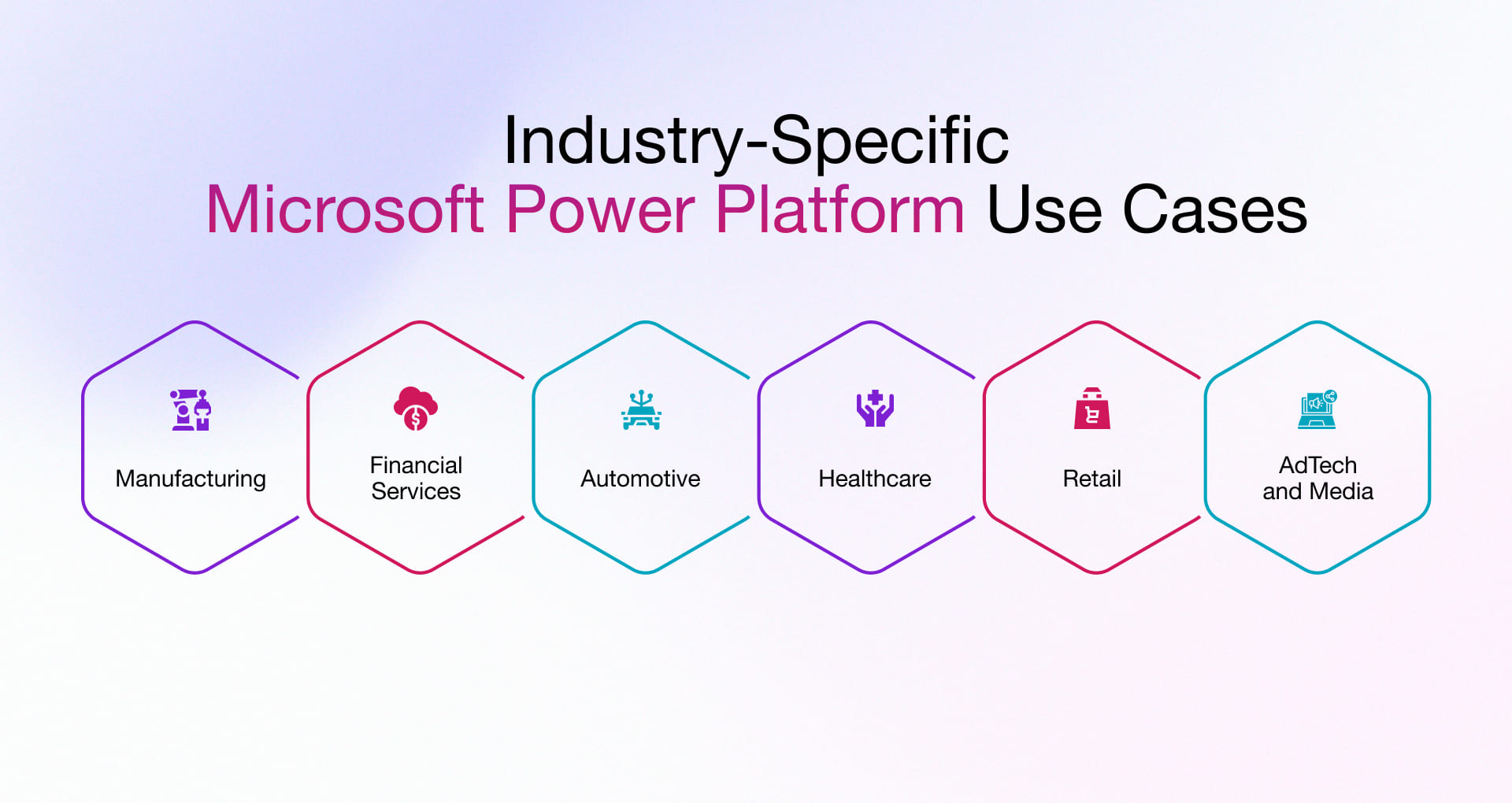 Industry-Specific
Microsoft Power Platform Use Cases

Manufacturing

Financial Services

Automotive

Healthcare

Retail

AdTech and Media